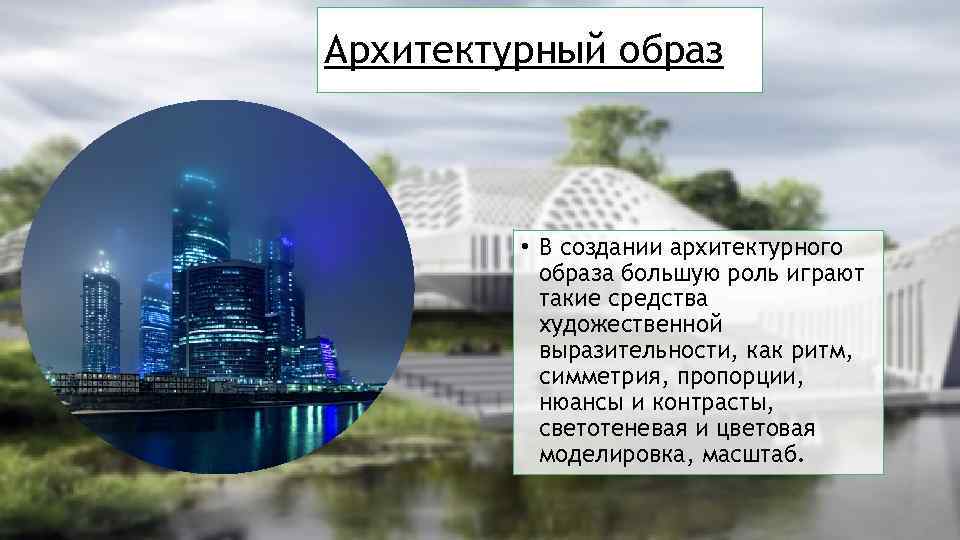 Архитектурный образ

• В создании архитектурного образа большую роль играют такие средства художественной выразительности, как ритм, симметрия, пропорции, нюансы и контрасты, светотеневая и цветовая моделировка, масштаб.